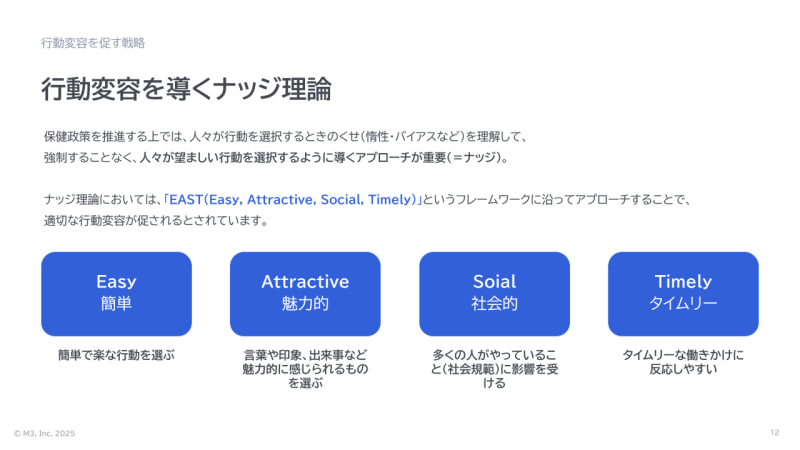 行動変容を促す戦略

行動変容を導くナッジ理論

保健政策を推進する上では、人々が行動を選択するときのくせ（惰性・バイアスなど）を理解して、強制することなく、人々が望ましい行動を選択するように導くアプローチが重要（＝ナッジ）。

ナッジ理論においては、「EAST(Easy, Attractive, Social, Timely)」というフレームワークに沿ってアプローチすることで、適切な行動変容が促されるとされています。

Easy
簡単

簡単で楽な行動を選ぶ

Attractive
魅力的

言葉や印象、出来事など魅力的に感じられるものを選ぶ

Soial
社会的

多くの人がやっていること（社会規範）に影響を受ける

Timely
タイムリー

タイムリーな働きかけに反応しやすい

© M3, Inc. 2025

12